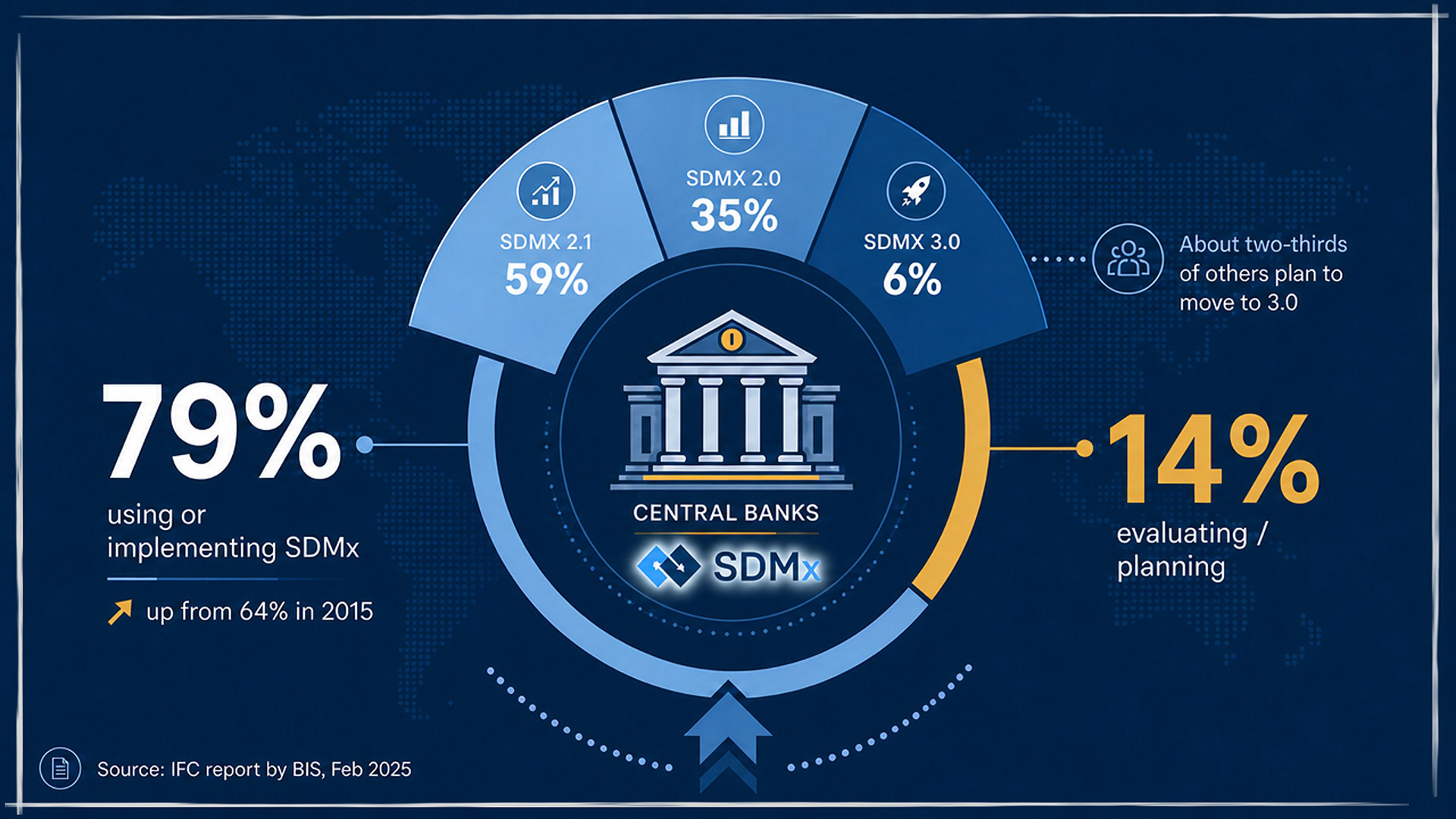 SDMX 2.1
59%

SDMX 2.0
35%

SDMX 3.0
6%

About two-thirds of others plan to move to 3.0

79%
using or implementing SDMx

up from 64% in 2015

CENTRAL BANKS

SDMx

14%
evaluating / planning

Source: IFC report by BIS, Feb 2025